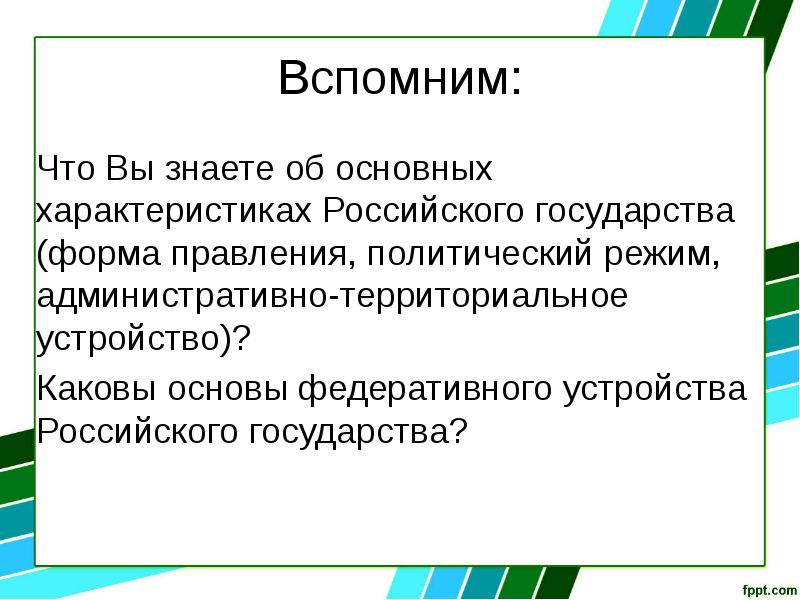 Вспомним:

Что Вы знаете об основных характеристиках Российского государства (форма правления, политический режим, административно-территориальное устройство)?

Каковы основы федеративного устройства Российского государства?

fppt.com